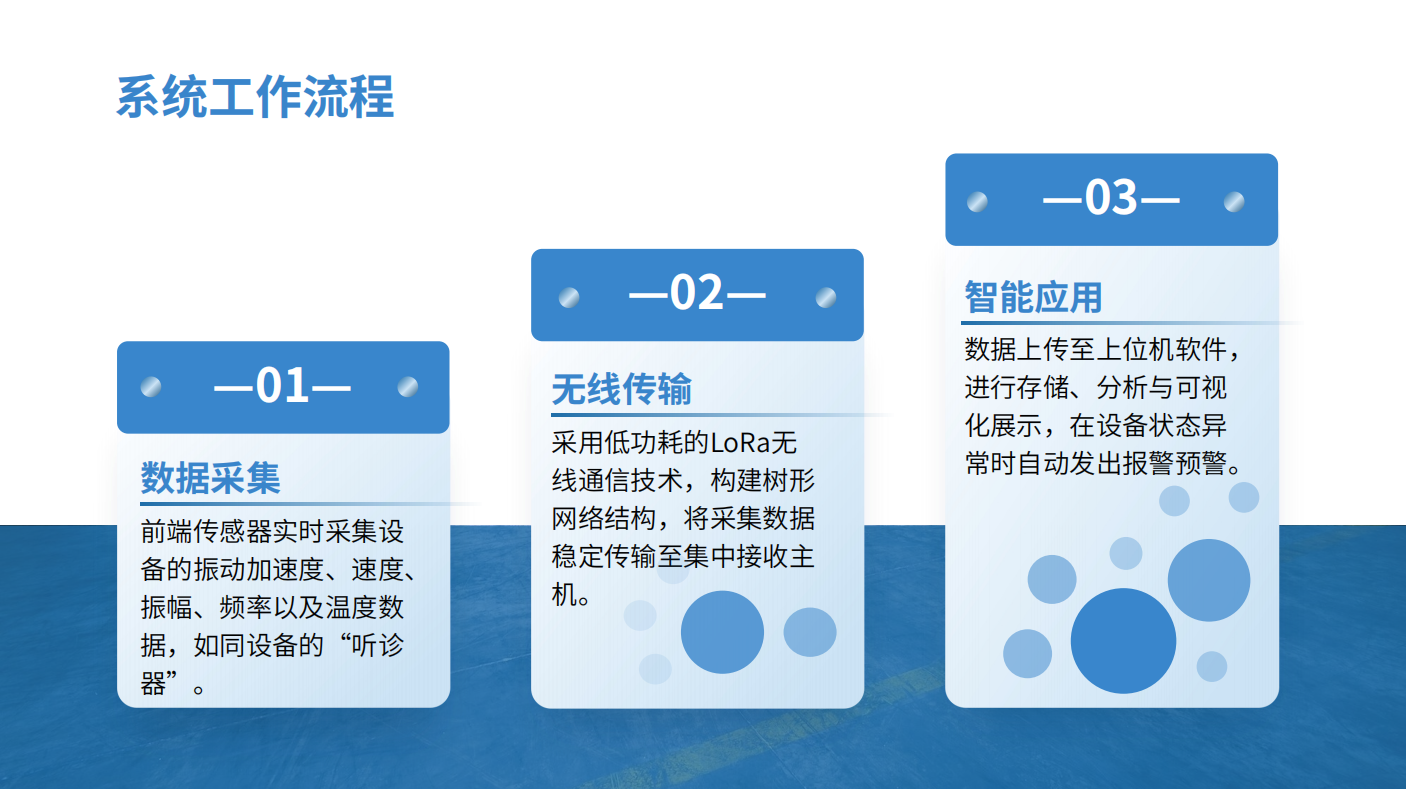 系统工作流程

—01—

数据采集

前端传感器实时采集设备的振动加速度、速度、振幅、频率以及温度数据，如同设备的“听诊器”。

—02—

无线传输

采用低功耗的LoRa无线通信技术，构建树形网络结构，将采集数据稳定传输至集中接收主机。

—03—

智能应用

数据上传至上位机软件，进行存储、分析与可视化展示，在设备状态异常时自动发出报警预警。